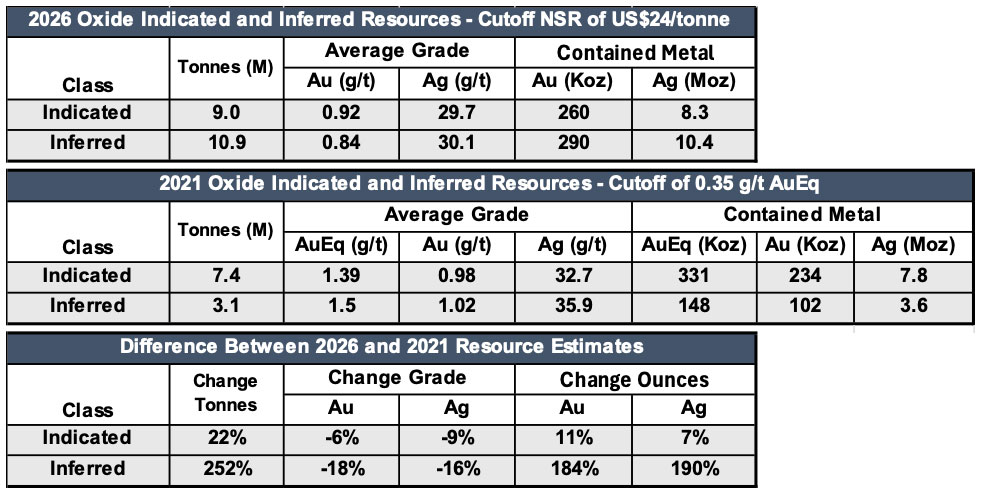 2026 Oxide Indicated and Inferred Resources - Cutoff NSR of US$24/tonne

| Class | Tonnes (M) | Average Grade Au (g/t) | Average Grade Ag (g/t) | Contained Metal Au (Koz) | Contained Metal Ag (Moz) |
|---|---|---|---|---|---|
| Indicated | 9.0 | 0.92 | 29.7 | 260 | 8.3 |
| Inferred | 10.9 | 0.84 | 30.1 | 290 | 10.4 |

2021 Oxide Indicated and Inferred Resources - Cutoff of 0.35 g/t AuEq

| Class | Tonnes (M) | Average Grade AuEq (g/t) | Average Grade Au (g/t) | Average Grade Ag (g/t) | Contained Metal AuEq (Koz) | Contained Metal Au (Koz) | Contained Metal Ag (Moz) |
|---|---|---|---|---|---|---|---|
| Indicated | 7.4 | 1.39 | 0.98 | 32.7 | 331 | 234 | 7.8 |
| Inferred | 3.1 | 1.5 | 1.02 | 35.9 | 148 | 102 | 3.6 |

Difference Between 2026 and 2021 Resource Estimates

| Class | Change Tonnes | Change Grade Au | Change Grade Ag | Change Ounces Au | Change Ounces Ag |
|---|---|---|---|---|---|
| Indicated | 22% | -6% | -9% | 11% | 7% |
| Inferred | 252% | -18% | -16% | 184% | 190% |